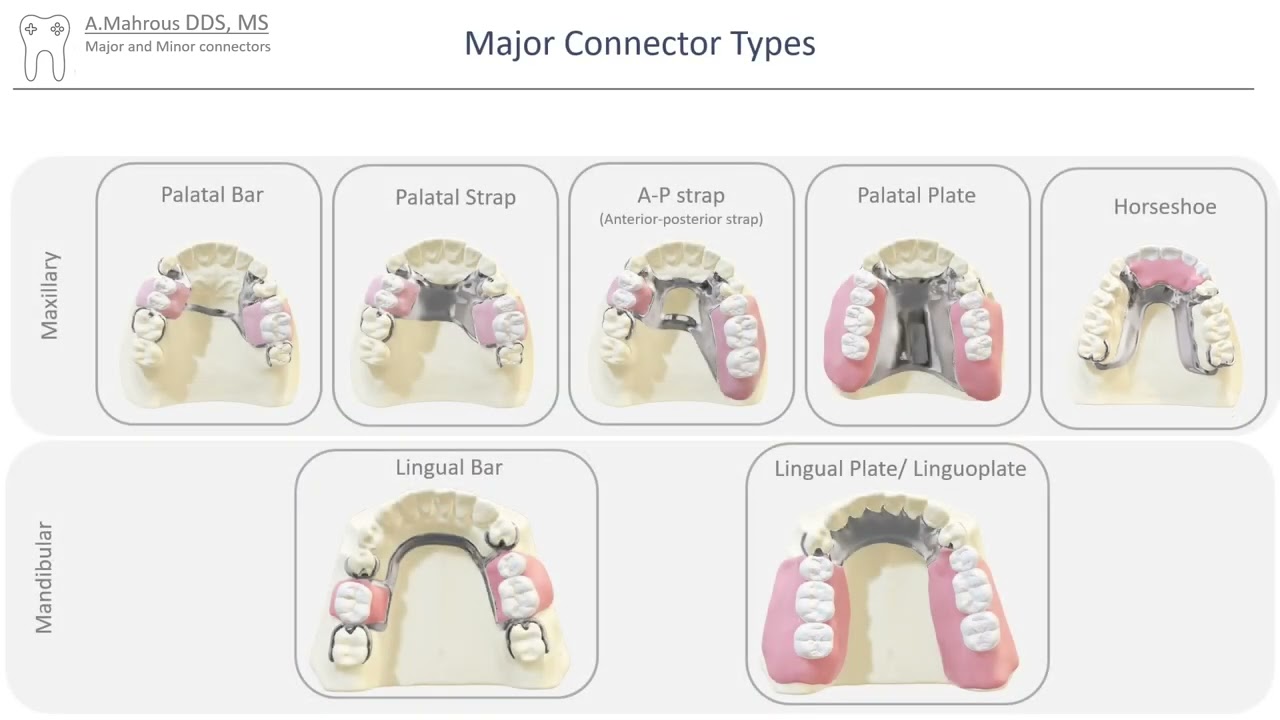 A.Mahrous DDS, MS
Major and Minor connectors

Major Connector Types

Maxillary

Palatal Bar

Palatal Strap

A-P strap
(Anterior-posterior strap)

Palatal Plate

Horseshoe

Mandibular

Lingual Bar

Lingual Plate/ Linguoplate